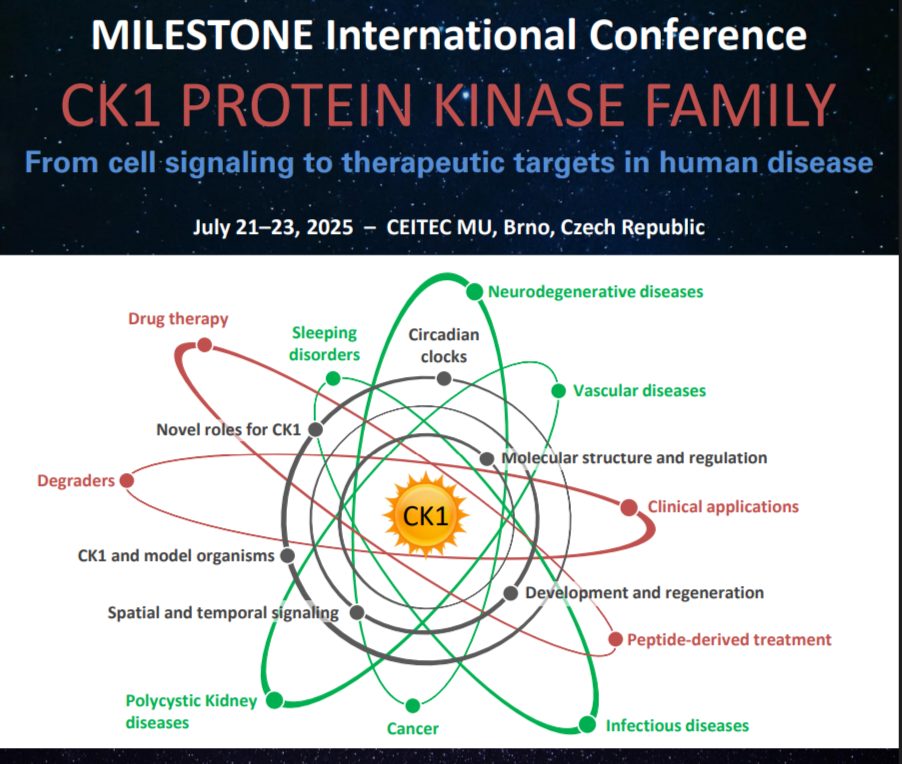 MILESTONE International Conference

CK1 PROTEIN KINASE FAMILY

From cell signaling to therapeutic targets in human disease

July 21–23, 2025 – CEITEC MU, Brno, Czech Republic

Neurodegenerative diseases

Drug therapy

Sleeping disorders

Circadian clocks

Vascular diseases

Novel roles for CK1

Molecular structure and regulation

Degraders

CK1

Clinical applications

CK1 and model organisms

Development and regeneration

Spatial and temporal signaling

Peptide-derived treatment

Polycystic Kidney diseases

Cancer

Infectious diseases